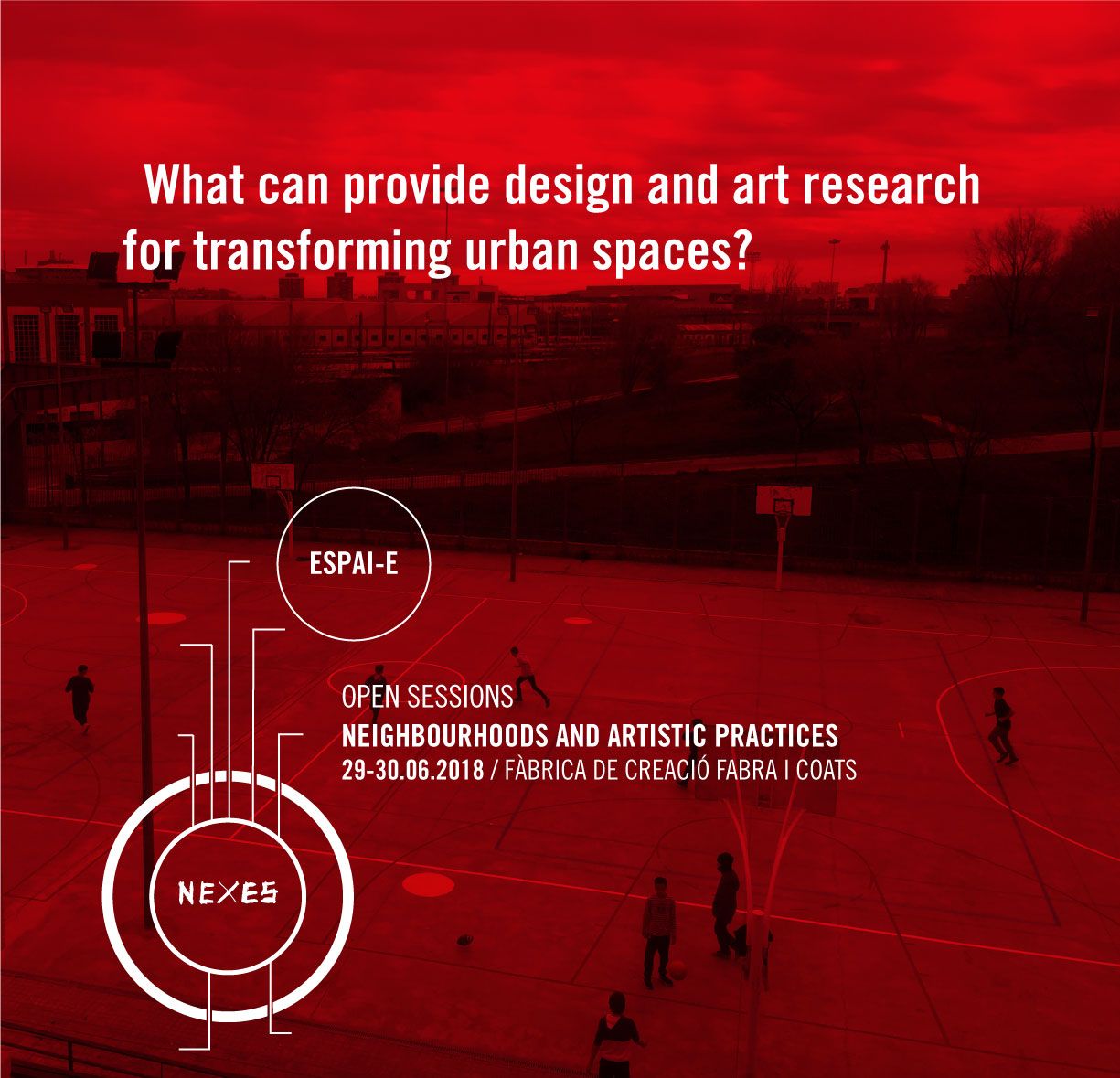 What can provide design and art research for transforming urban spaces?

ESPAI-E

OPEN SESSIONS
NEIGHBOURHOODS AND ARTISTIC PRACTICES
29-30.06.2018 / FÀBRICA DE CREACIÓ FABRA I COATS

NEXES